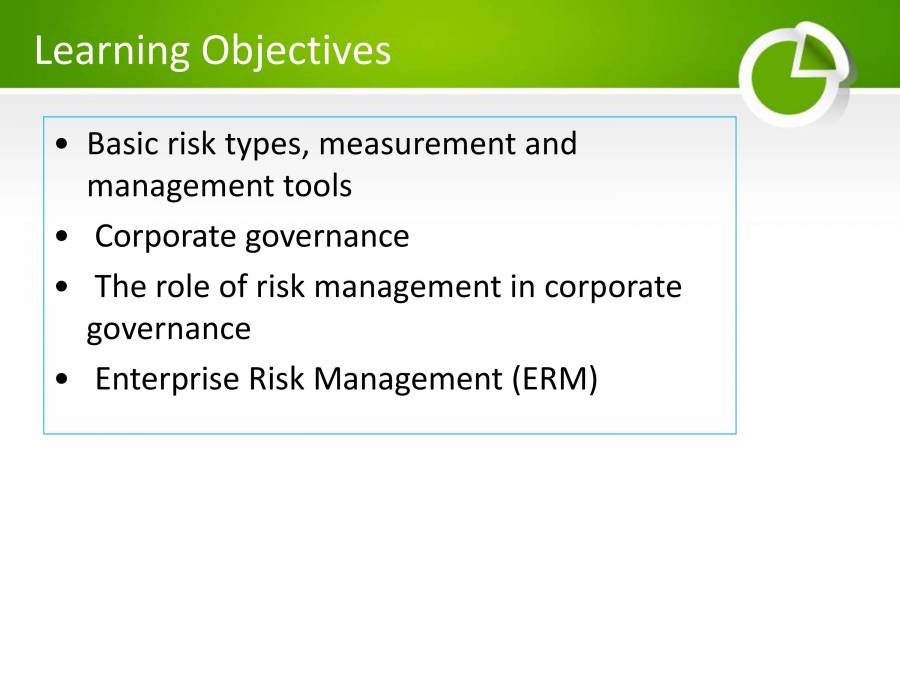 Learning Objectives

• Basic risk types, measurement and management tools
• Corporate governance
• The role of risk management in corporate governance
• Enterprise Risk Management (ERM)